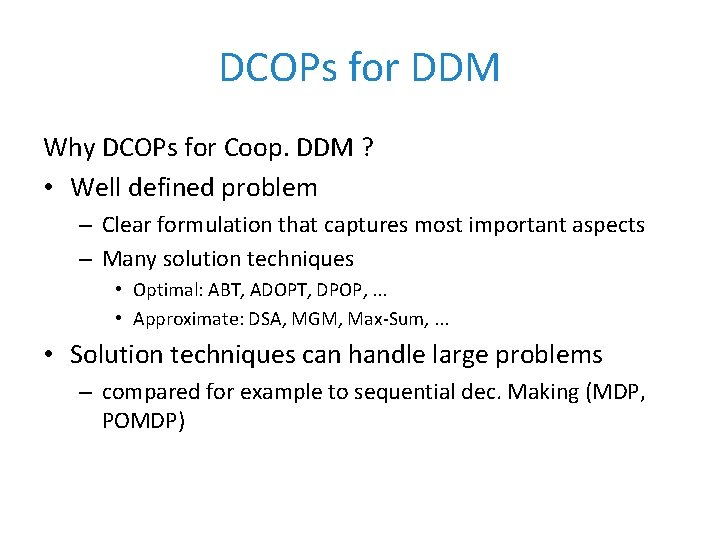 DCOPs for DDM

Why DCOPs for Coop. DDM ?

• Well defined problem
– Clear formulation that captures most important aspects
– Many solution techniques
• Optimal: ABT, ADOPT, DPOP, ...
• Approximate: DSA, MGM, Max-Sum, ...

• Solution techniques can handle large problems
– compared for example to sequential dec. Making (MDP, POMDP)